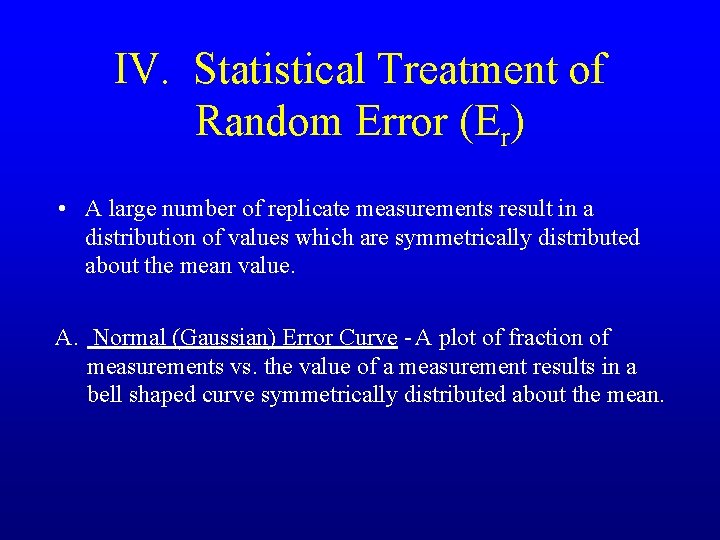 IV. Statistical Treatment of Random Error ($E_r$)

• A large number of replicate measurements result in a distribution of values which are symmetrically distributed about the mean value.

A. Normal (Gaussian) Error Curve - A plot of fraction of measurements vs. the value of a measurement results in a bell shaped curve symmetrically distributed about the mean.